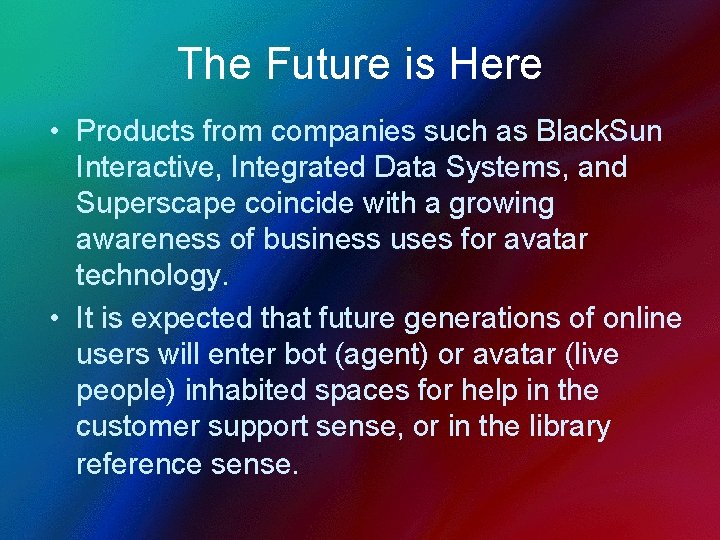 The Future is Here

• Products from companies such as BlackSun Interactive, Integrated Data Systems, and Superscape coincide with a growing awareness of business uses for avatar technology.

• It is expected that future generations of online users will enter bot (agent) or avatar (live people) inhabited spaces for help in the customer support sense, or in the library reference sense.